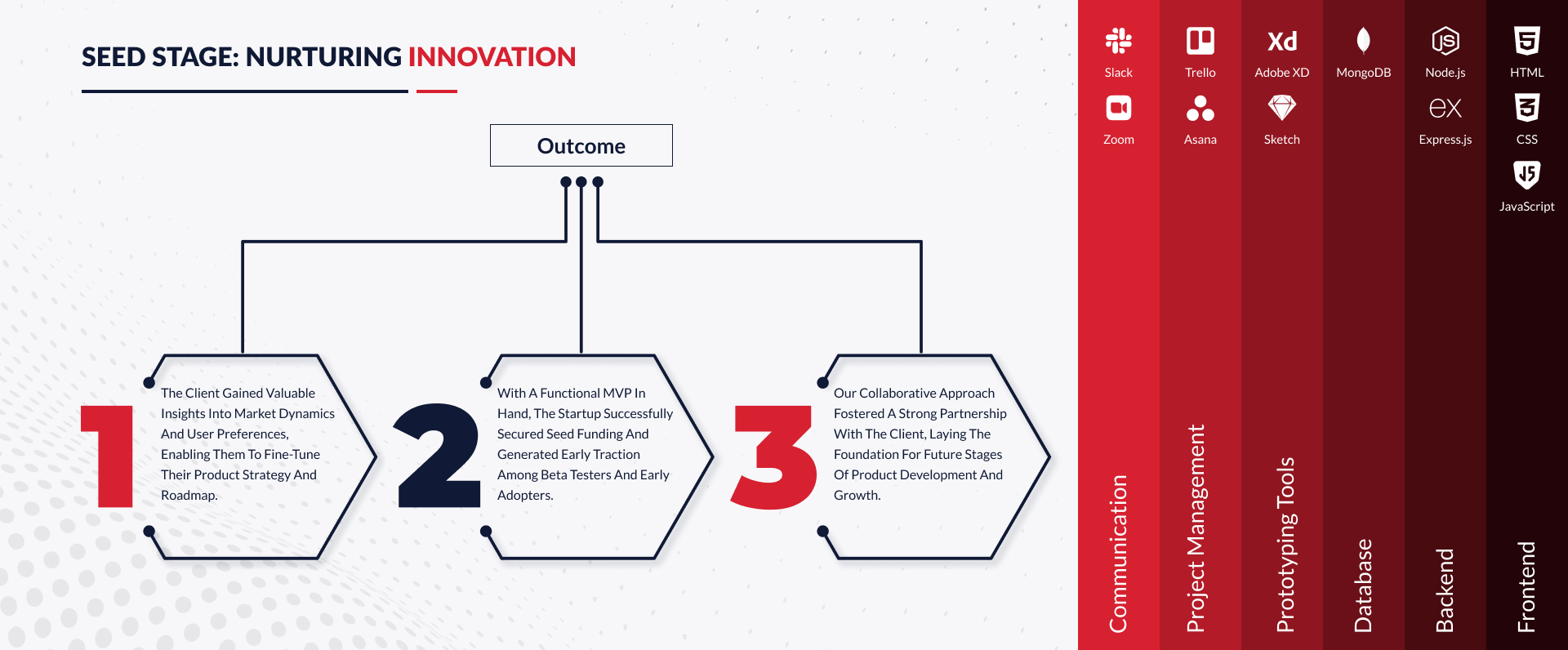 SEED STAGE: NURTURING INNOVATION

Outcome

1

The Client Gained Valuable Insights Into Market Dynamics And User Preferences, Enabling Them To Fine-Tune Their Product Strategy And Roadmap.

2

With A Functional MVP In Hand, The Startup Successfully Secured Seed Funding And Generated Early Traction Among Beta Testers And Early Adopters.

3

Our Collaborative Approach Fostered A Strong Partnership With The Client, Laying The Foundation For Future Stages Of Product Development And Growth.

Slack
Zoom
Communication

Trello
Asana
Project Management

Xd
Adobe XD
Sketch
Prototyping Tools

MongoDB
Database

Node.js
ex
Express.js
Backend

HTML
CSS
JavaScript
Frontend